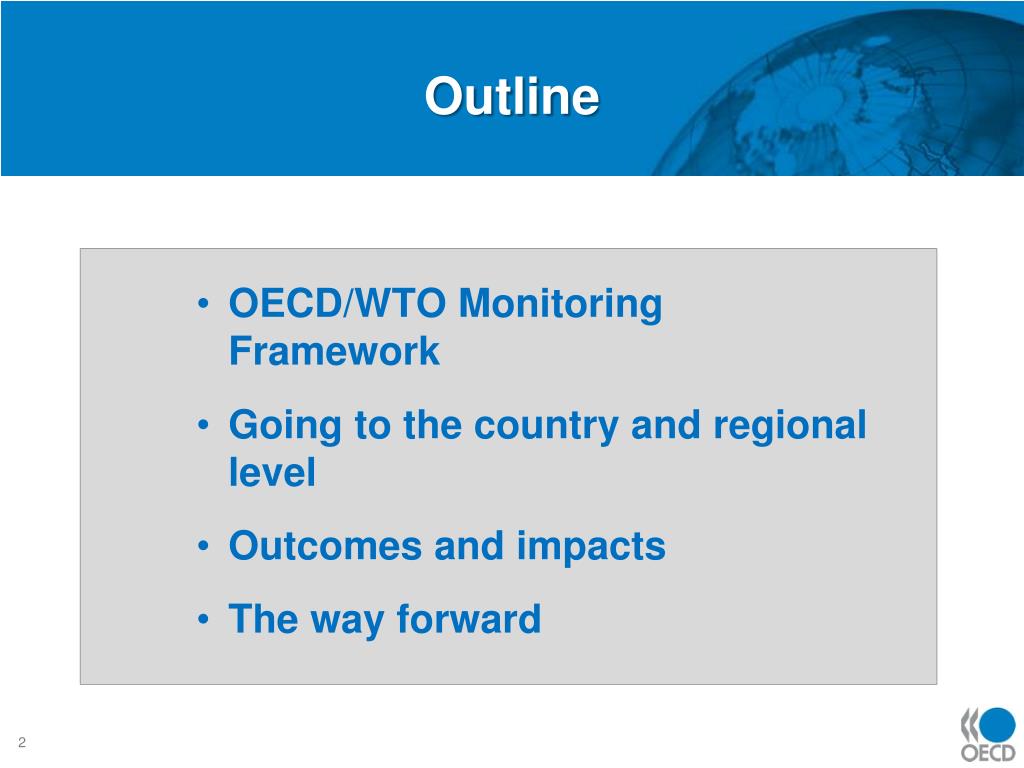 Outline

• OECD/WTO Monitoring Framework

• Going to the country and regional level

• Outcomes and impacts

• The way forward

2

OECD